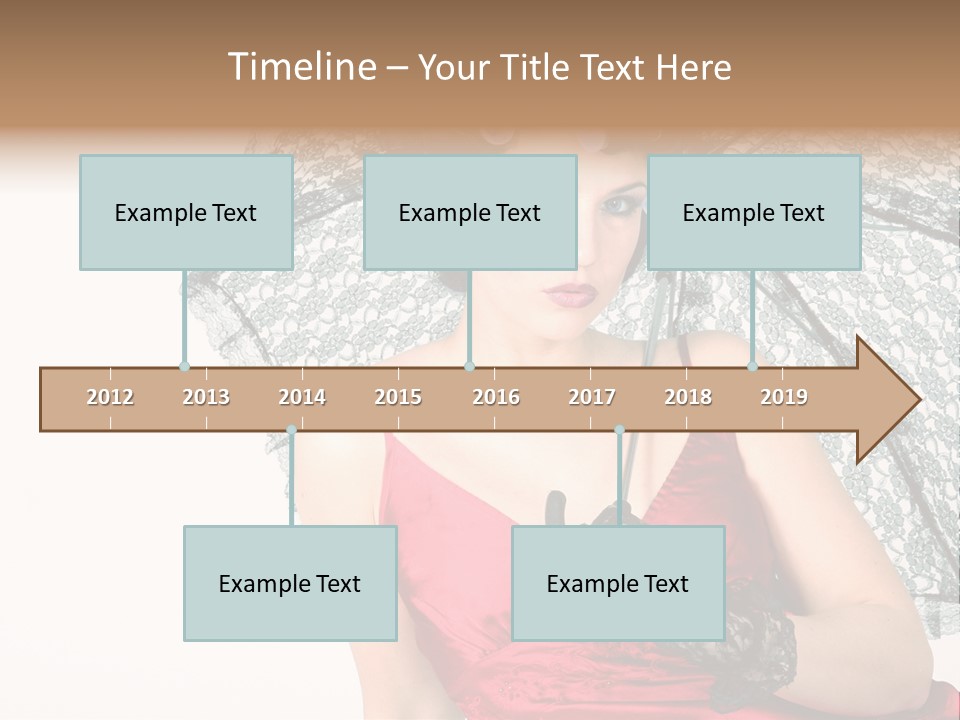 Timeline – Your Title Text Here

Example Text

Example Text

Example Text

2012
2013
2014
2015
2016
2017
2018
2019

Example Text

Example Text